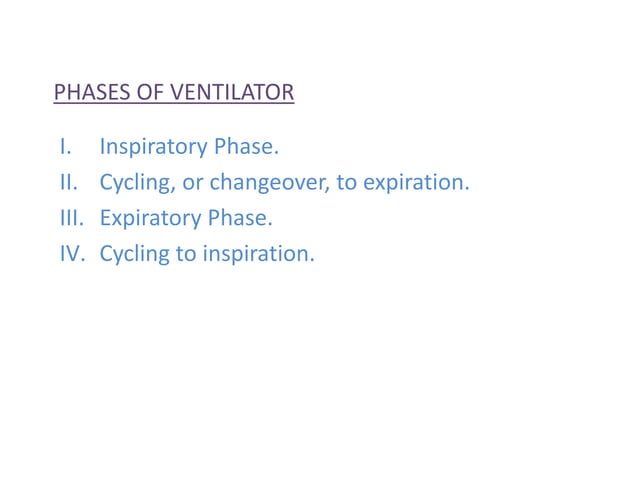 PHASES OF VENTILATOR

I. Inspiratory Phase.
II. Cycling, or changeover, to expiration.
III. Expiratory Phase.
IV. Cycling to inspiration.